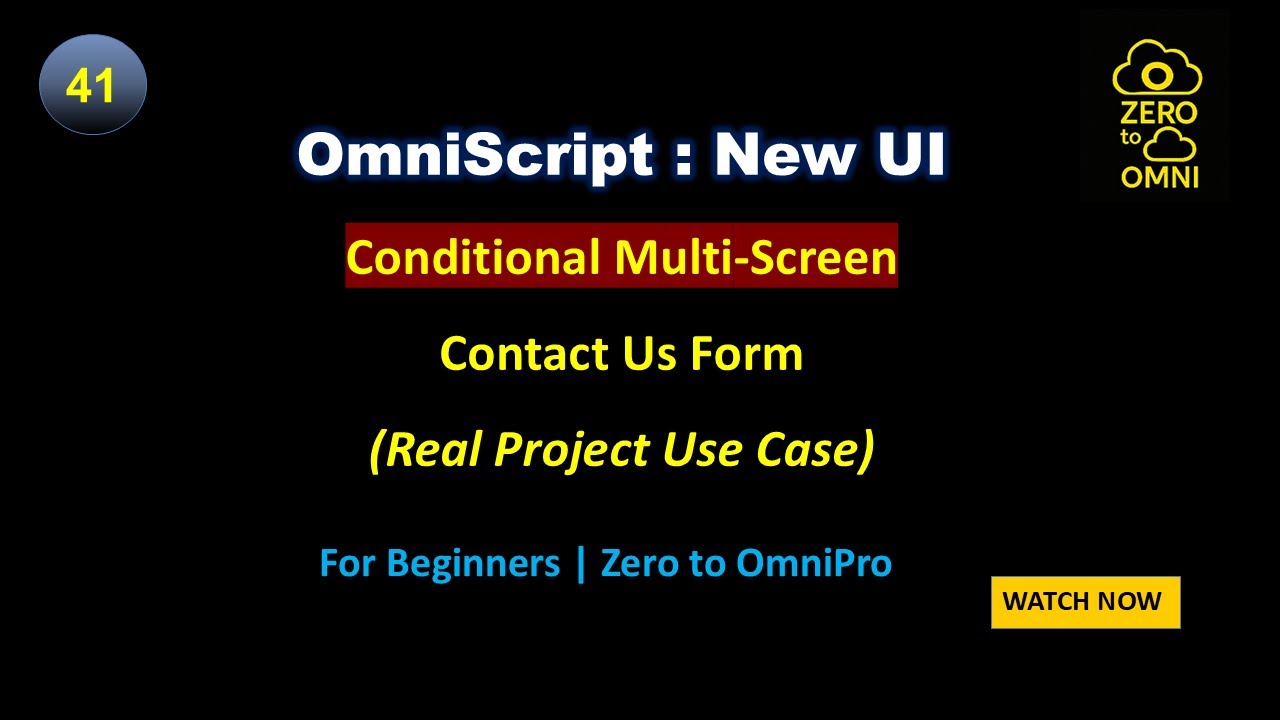 41

ZERO to OMNI

OmniScript : New UI

Conditional Multi-Screen

Contact Us Form

(Real Project Use Case)

For Beginners | Zero to OmniPro

WATCH NOW